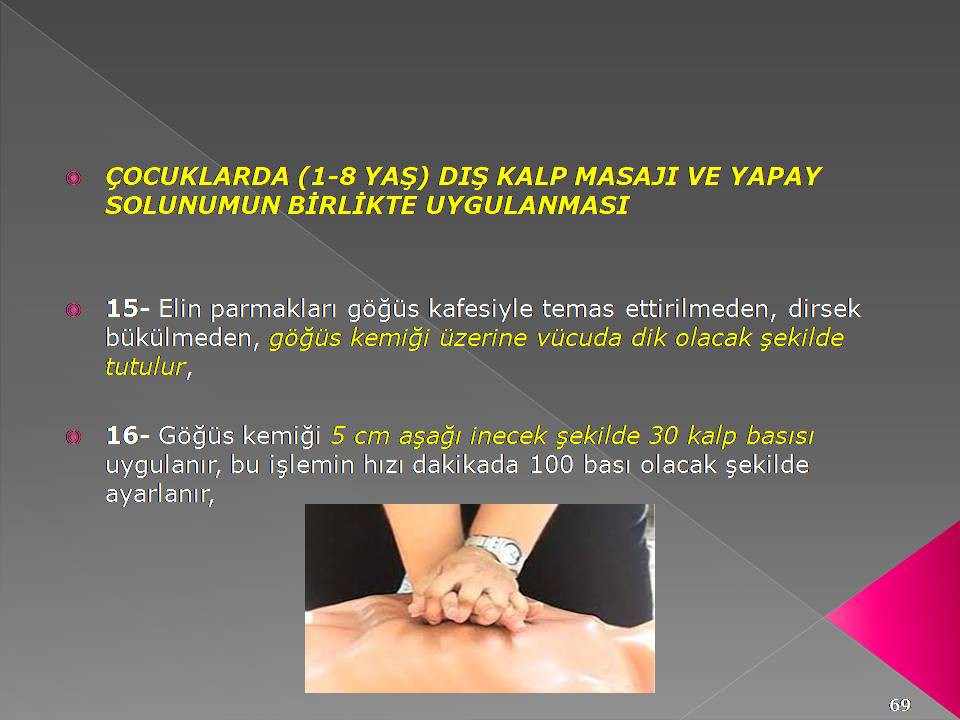 ÇOCUKLARDA (1-8 YAŞ) DIŞ KALP MASAJI VE YAPAY SOLUNUMUN BİRLİKTE UYGULANMASI

15- Elin parmakları göğüs kafesiyle temas ettirilmeden, dirsek bükülmeden, göğüs kemiği üzerine vücuda dik olacak şekilde tutulur,

16- Göğüs kemiği 5 cm aşağı inecek şekilde 30 kalp basısı uygulanır, bu işlemin hızı dakikada 100 bası olacak şekilde ayarlanır,

69